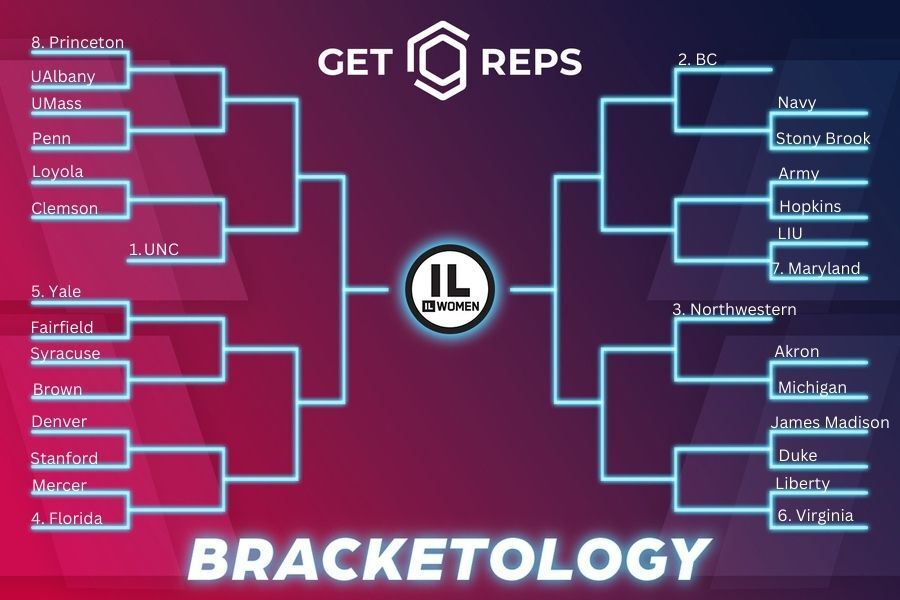 GET REPS

8. Princeton
UAlbany
UMass
Penn
Loyola
Clemson
1. UNC
5. Yale
Fairfield
Syracuse
Brown
Denver
Stanford
Mercer
4. Florida

IL
IL WOMEN

2. BC
Navy
Stony Brook
Army
Hopkins
LIU
7. Maryland
3. Northwestern
Akron
Michigan
James Madison
Duke
Liberty
6. Virginia

BRACKETOLOGY